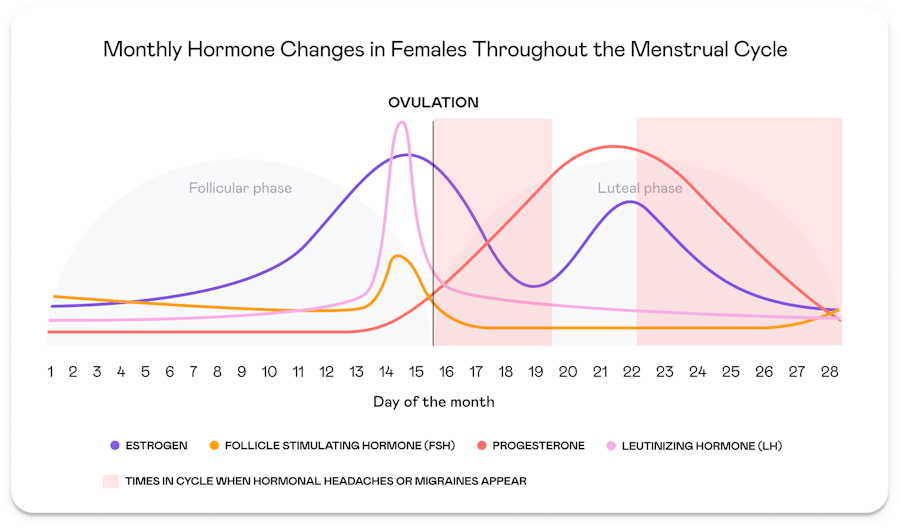 Monthly Hormone Changes in Females Throughout the Menstrual Cycle

OVULATION

Follicular phase

Luteal phase

1 2 3 4 5 6 7 8 9 10 11 12 13 14 15 16 17 18 19 20 21 22 23 24 25 26 27 28

Day of the month

ESTROGEN FOLLICLE STIMULATING HORMONE (FSH) PROGESTERONE LEUTINIZING HORMONE (LH)

TIMES IN CYCLE WHEN HORMONAL HEADACHES OR MIGRAINES APPEAR